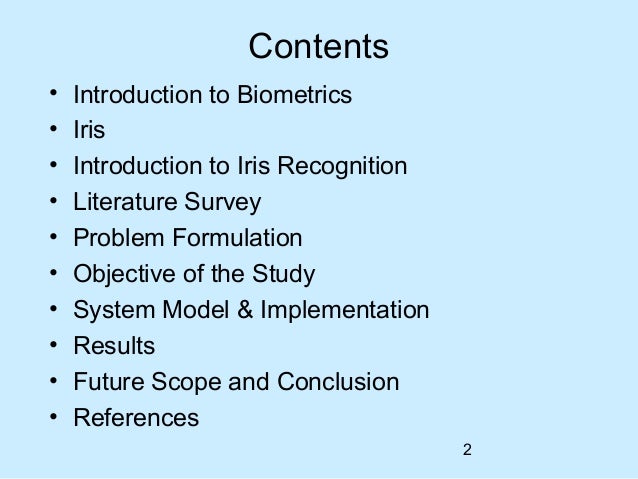 Contents

• Introduction to Biometrics
• Iris
• Introduction to Iris Recognition
• Literature Survey
• Problem Formulation
• Objective of the Study
• System Model & Implementation
• Results
• Future Scope and Conclusion
• References

2